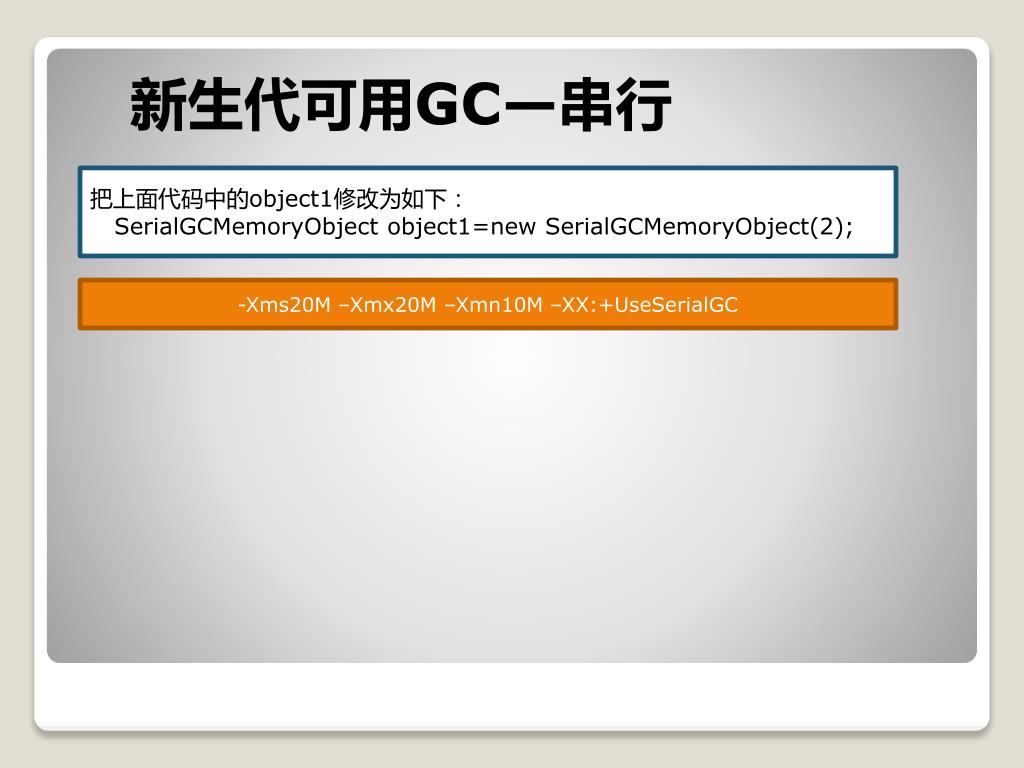 新生代可用GC—串行

把上面代码中的object1修改为如下：
SerialGCMemoryObject object1=new SerialGCMemoryObject(2);

-Xms20M –Xmx20M –Xmn10M –XX:+UseSerialGC